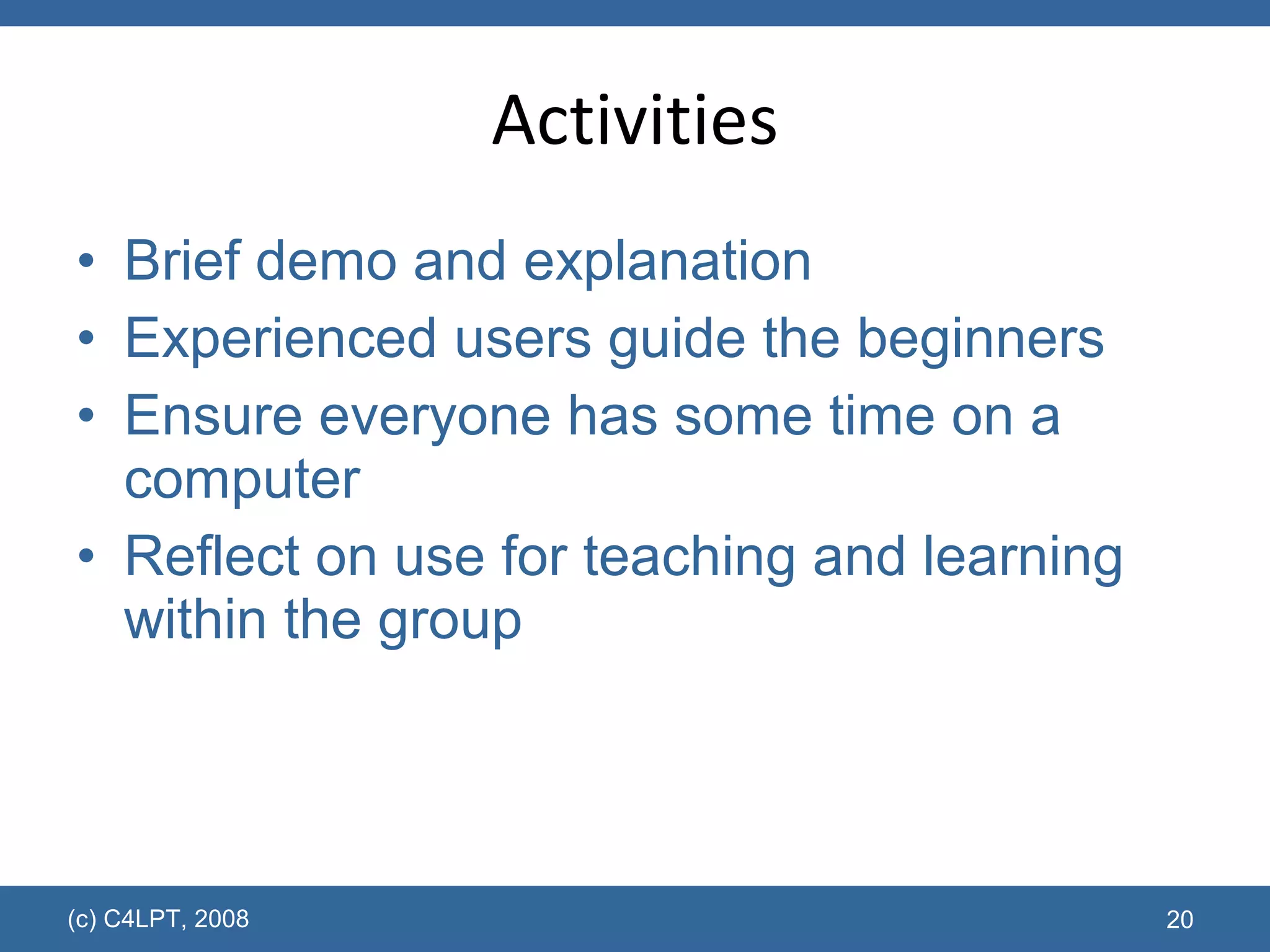 Activities

• Brief demo and explanation
• Experienced users guide the beginners
• Ensure everyone has some time on a computer
• Reflect on use for teaching and learning within the group

(c) C4LPT, 2008

20